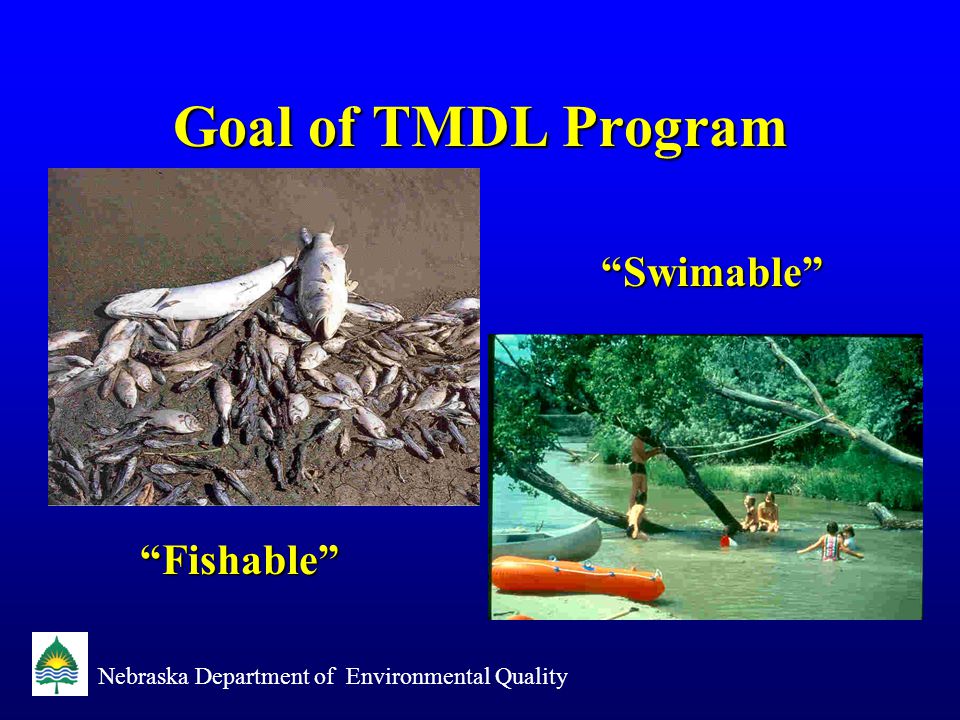 Goal of TMDL Program

“Swimable”

“Fishable”

Nebraska Department of Environmental Quality